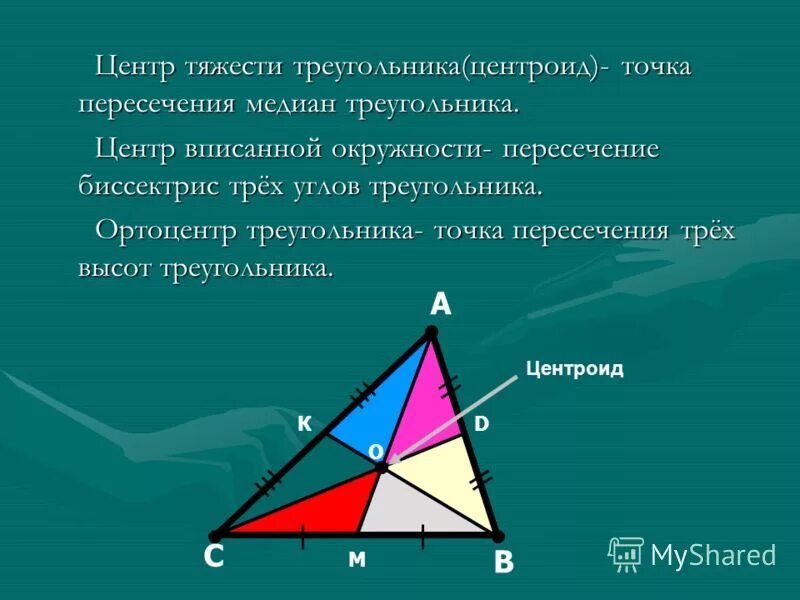 Центр тяжести треугольника(центроид)- точка пересечения медиан треугольника.

Центр вписанной окружности- пересечение биссектрис трёх углов треугольника.

Ортоцентр треугольника- точка пересечения трёх высот треугольника.

A

Центроид

K

D

O

C

M

B

MyShared